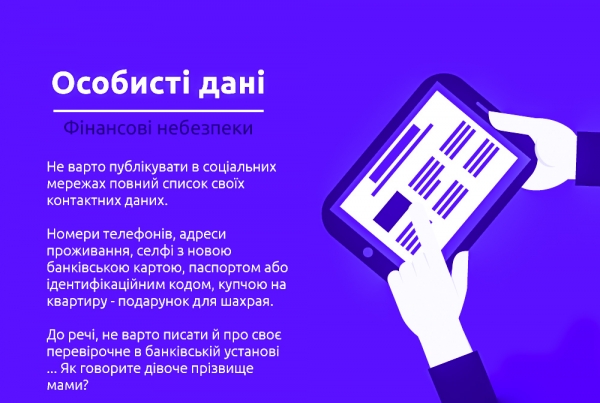 Особисті дані

Фінансові небезпеки

Не варто публікувати в соціальних мережах повний список своїх контактних даних.

Номери телефонів, адреси проживання, селфі з новою банківською картою, паспортом або ідентифікаційним кодом, купчою на квартиру - подарунок для шахрая.

До речі, не варто писати й про своє перевірочне в банківській установі ... Як говорите дівоче прізвище мами?